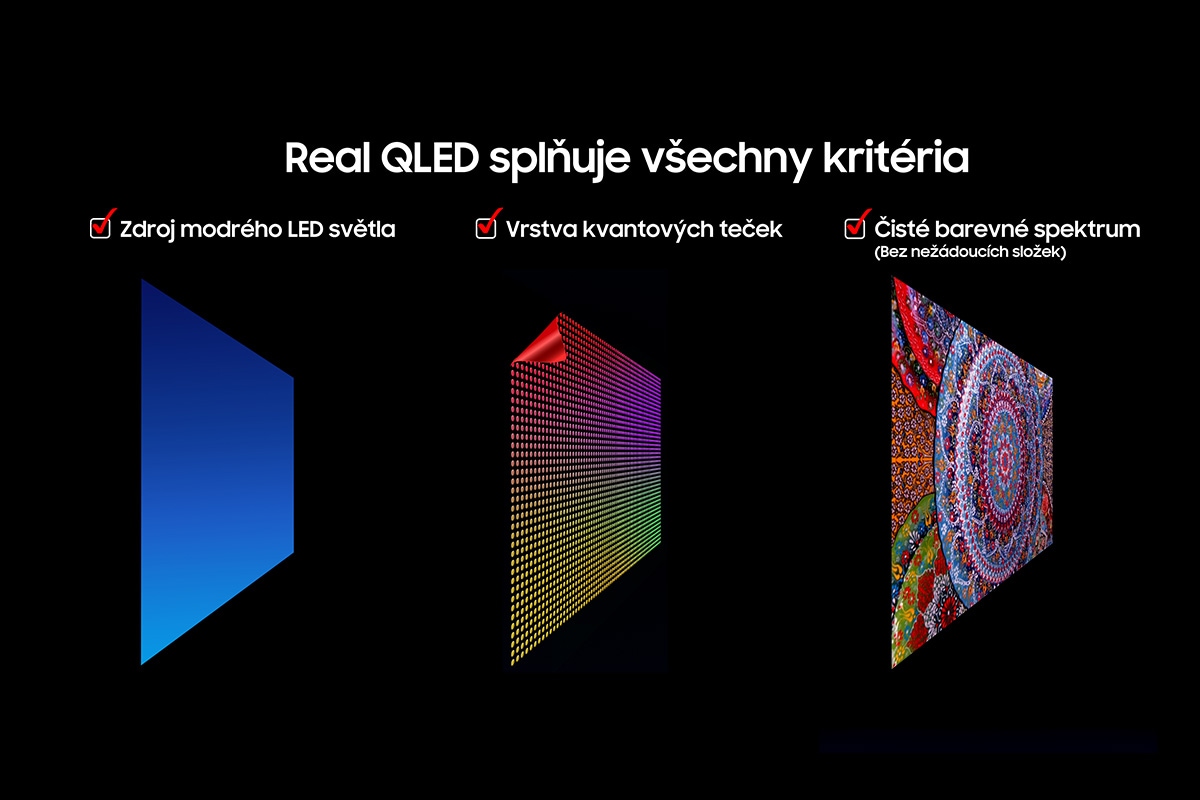 Real QLED splňuje všechny kritéria

Zdroj modrého LED světla

Vrstva kvantových teček

Čisté barevné spektrum
(Bez nežádoucích složek)